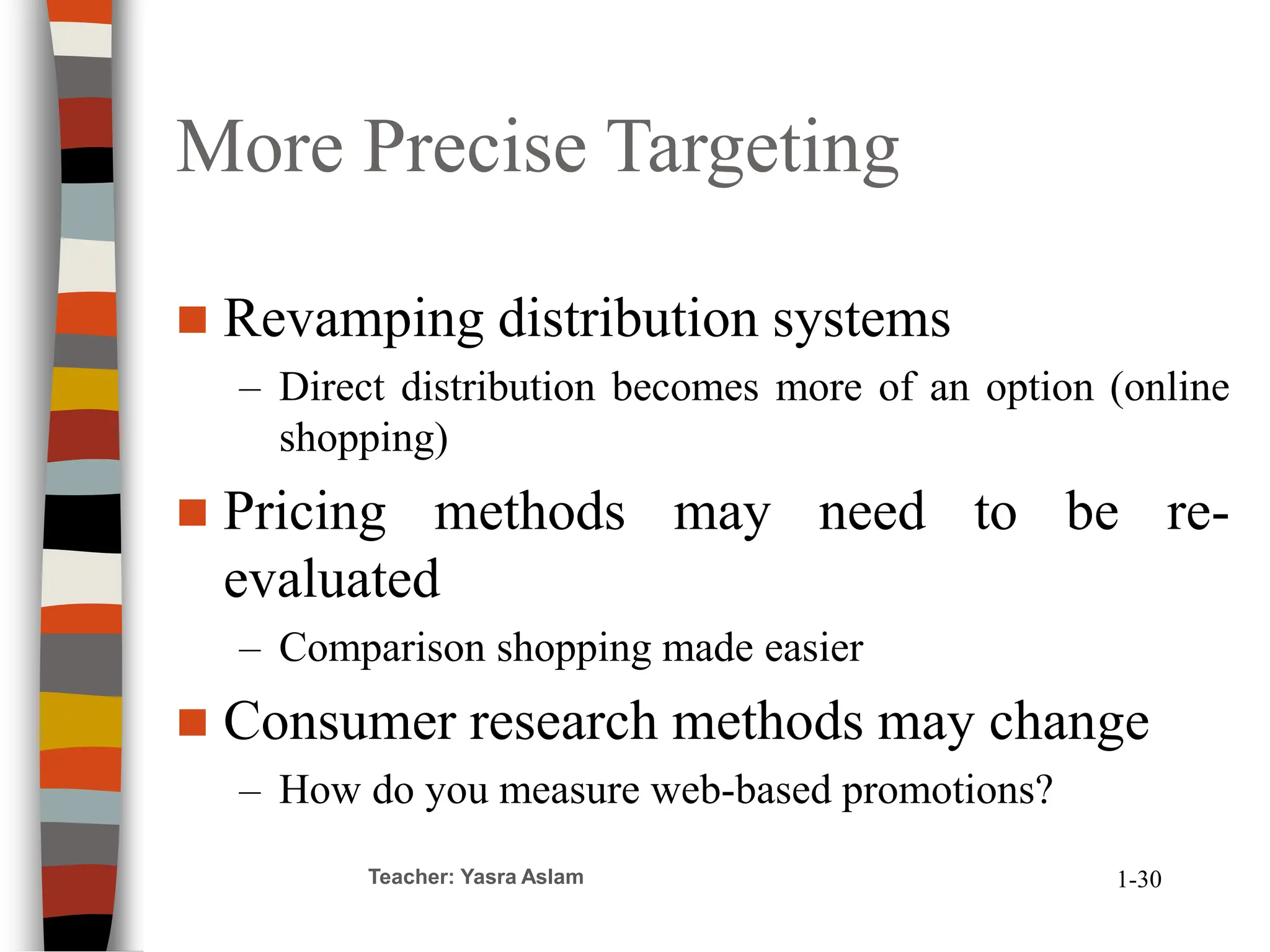 More Precise Targeting

■ Revamping distribution systems

– Direct distribution becomes more of an option (online shopping)

■ Pricing methods may need to be re-evaluated

– Comparison shopping made easier

■ Consumer research methods may change

– How do you measure web-based promotions?

Teacher: Yasra Aslam

1-30